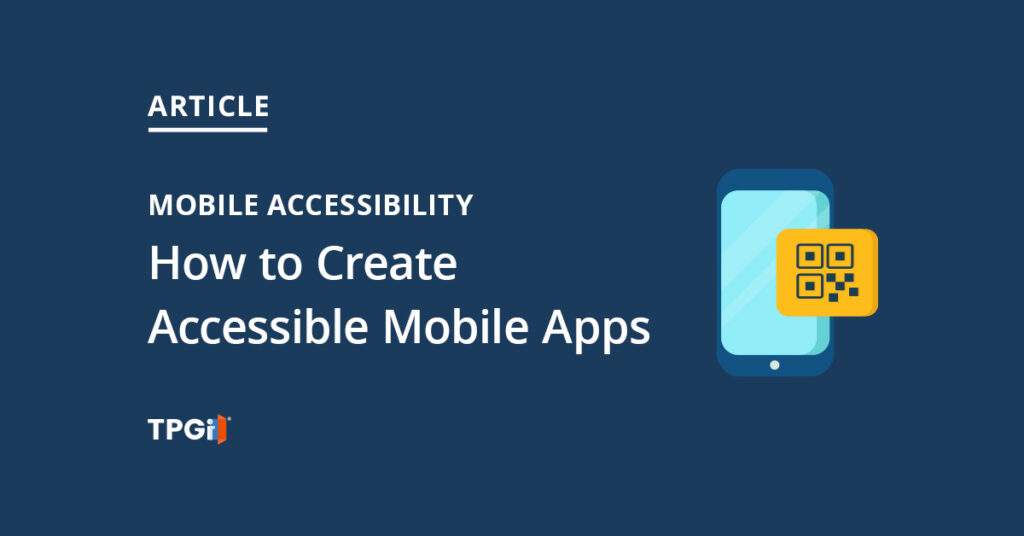 ARTICLE

MOBILE ACCESSIBILITY

How to Create Accessible Mobile Apps

TPGi